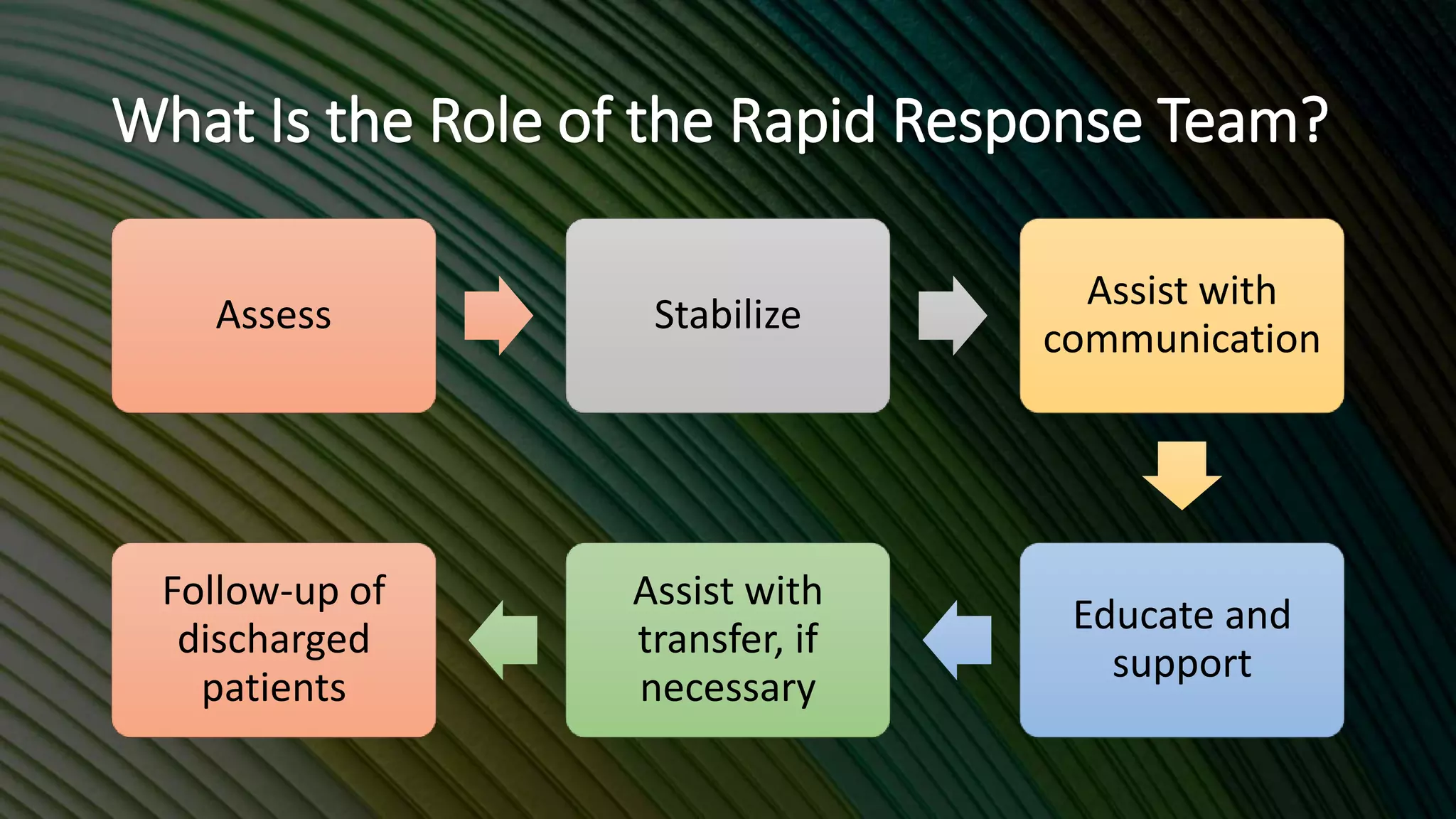 What Is the Role of the Rapid Response Team?

Assess

Stabilize

Assist with communication

Educate and support

Assist with transfer, if necessary

Follow-up of discharged patients